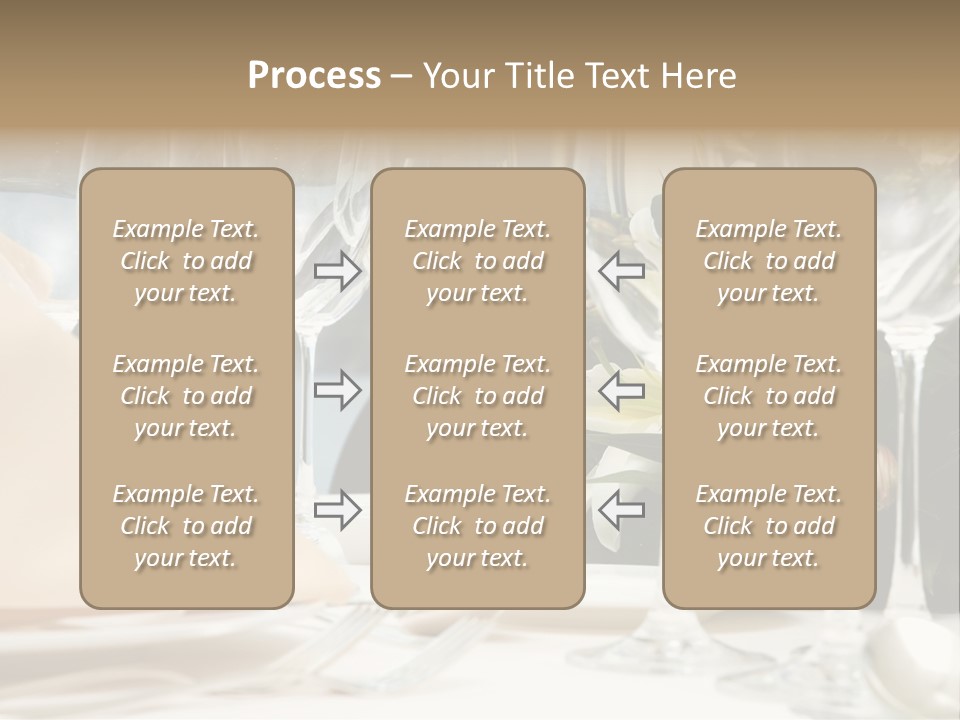 Process – Your Title Text Here

Example Text. Click to add your text.

Example Text. Click to add your text.

Example Text. Click to add your text.

Example Text. Click to add your text.

Example Text. Click to add your text.

Example Text. Click to add your text.

Example Text. Click to add your text.

Example Text. Click to add your text.

Example Text. Click to add your text.